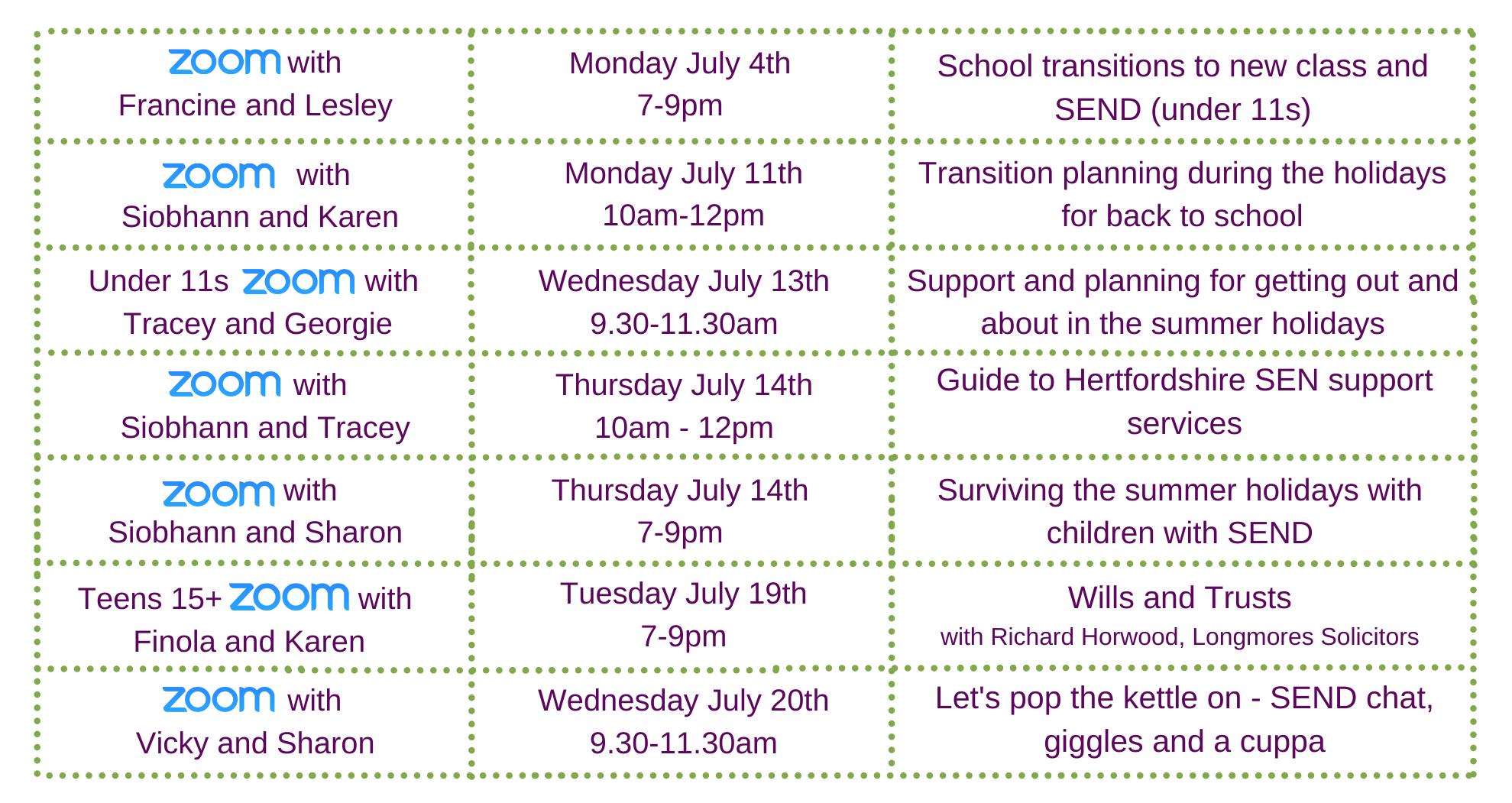 | | | |
|---|---|---|
| zoom with Francine and Lesley | Monday July 4th 7-9pm | School transitions to new class and SEND (under 11s) |
| zoom with Siobhann and Karen | Monday July 11th 10am-12pm | Transition planning during the holidays for back to school |
| Under 11s zoom with Tracey and Georgie | Wednesday July 13th 9.30-11.30am | Support and planning for getting out and about in the summer holidays |
| zoom with Siobhann and Tracey | Thursday July 14th 10am - 12pm | Guide to Hertfordshire SEN support services |
| zoom with Siobhann and Sharon | Thursday July 14th 7-9pm | Surviving the summer holidays with children with SEND |
| Teens 15+ zoom with Finola and Karen | Tuesday July 19th 7-9pm | Wills and Trusts with Richard Horwood, Longmores Solicitors |
| zoom with Vicky and Sharon | Wednesday July 20th 9.30-11.30am | Let's pop the kettle on - SEND chat, giggles and a cuppa |